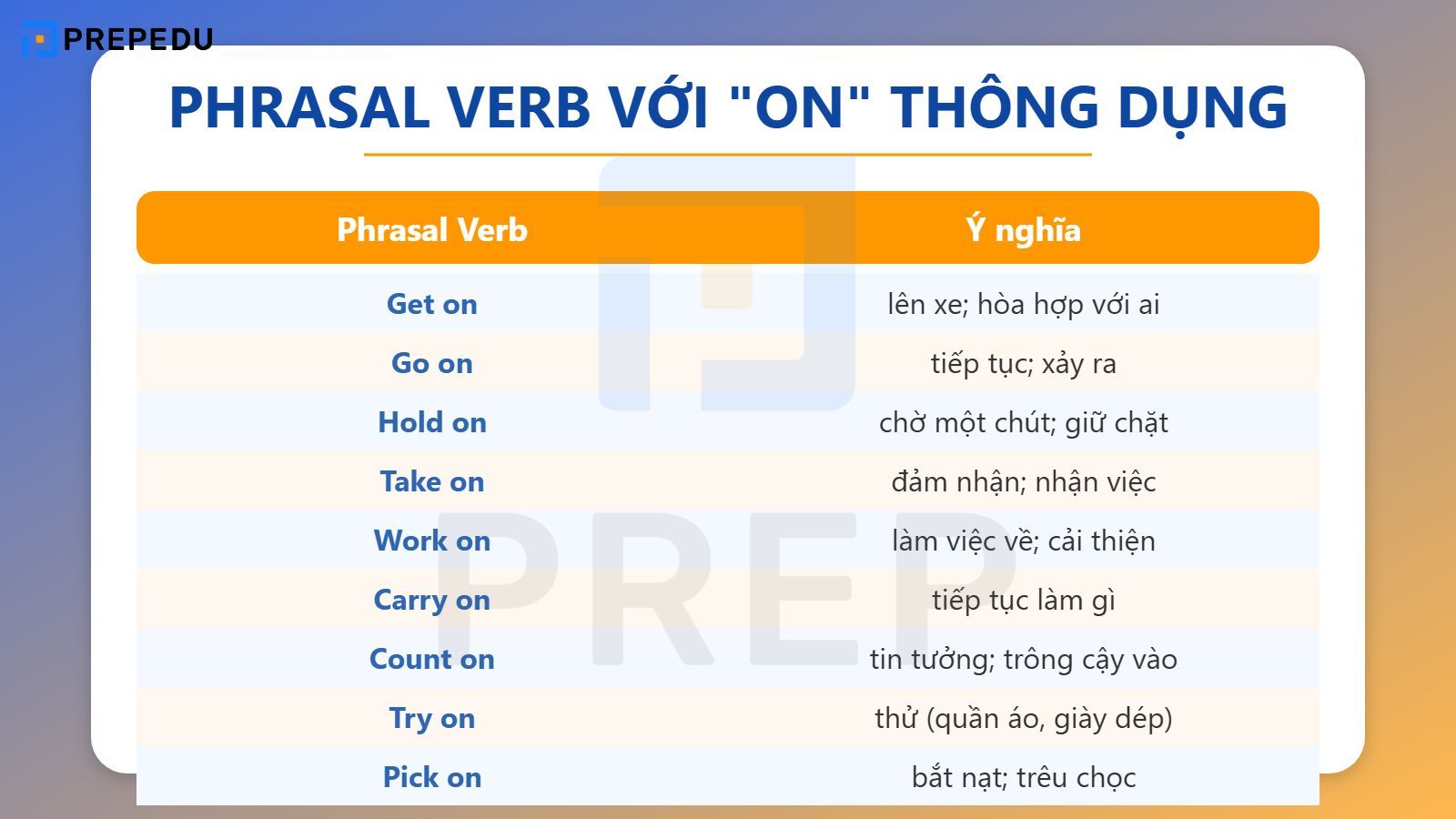 PREPEDU

PHRASAL VERB VỚI "ON" THÔNG DỤNG

| Phrasal Verb | Ý nghĩa |
|---|---|
| Get on | lên xe; hòa hợp với ai |
| Go on | tiếp tục; xảy ra |
| Hold on | chờ một chút; giữ chặt |
| Take on | đảm nhận; nhận việc |
| Work on | làm việc về; cải thiện |
| Carry on | tiếp tục làm gì |
| Count on | tin tưởng; trông cậy vào |
| Try on | thử (quần áo, giày dép) |
| Pick on | bắt nạt; trêu chọc |

PREP